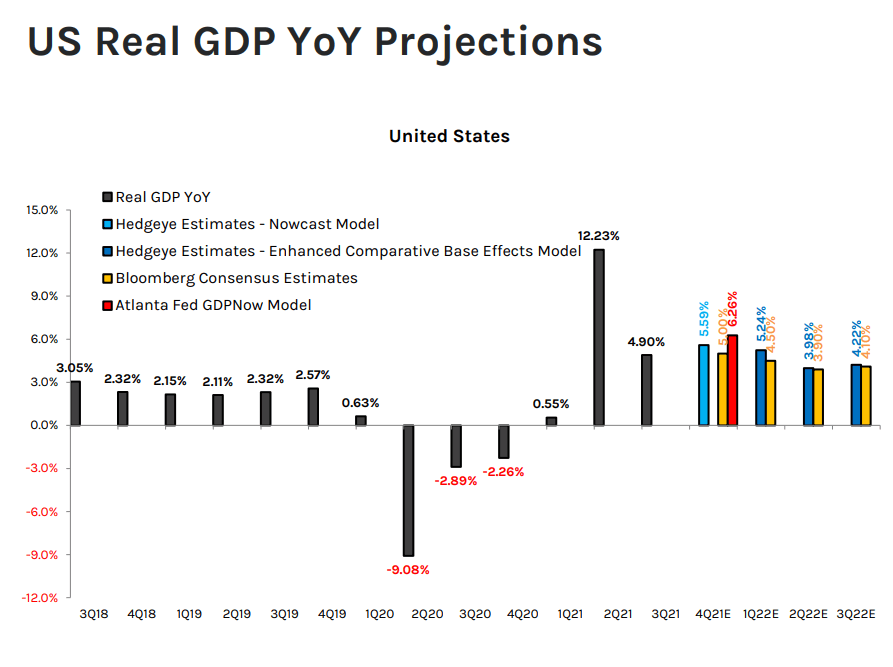 US Real GDP YoY Projections

United States

Real GDP YoY
Hedgeye Estimates - Nowcast Model
Hedgeye Estimates - Enhanced Comparative Base Effects Model
Bloomberg Consensus Estimates
Atlanta Fed GDPNow Model

15.0%
12.0%
9.0%
6.0%
3.0%
0.0%
-3.0%
-6.0%
-9.0%
-12.0%

3.05%
2.32%
2.15%
2.11%
2.32%
2.57%
0.63%
-9.08%
-2.89%
-2.26%
0.55%
12.23%
4.90%
5.59%
5.00%
6.26%
5.24%
4.50%
3.98%
3.90%
4.22%
4.10%

3Q18 4Q18 1Q19 2Q19 3Q19 4Q19 1Q20 2Q20 3Q20 4Q20 1Q21 2Q21 3Q21 4Q21E 1Q22E 2Q22E 3Q22E